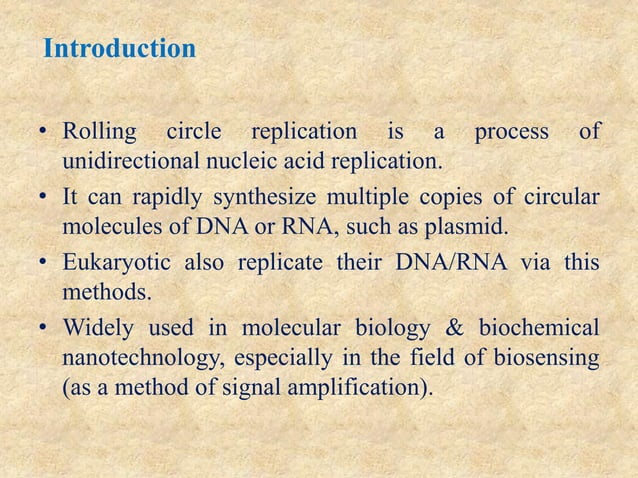 Introduction

• Rolling circle replication is a process of unidirectional nucleic acid replication.

• It can rapidly synthesize multiple copies of circular molecules of DNA or RNA, such as plasmid.

• Eukaryotic also replicate their DNA/RNA via this methods.

• Widely used in molecular biology & biochemical nanotechnology, especially in the field of biosensing (as a method of signal amplification).